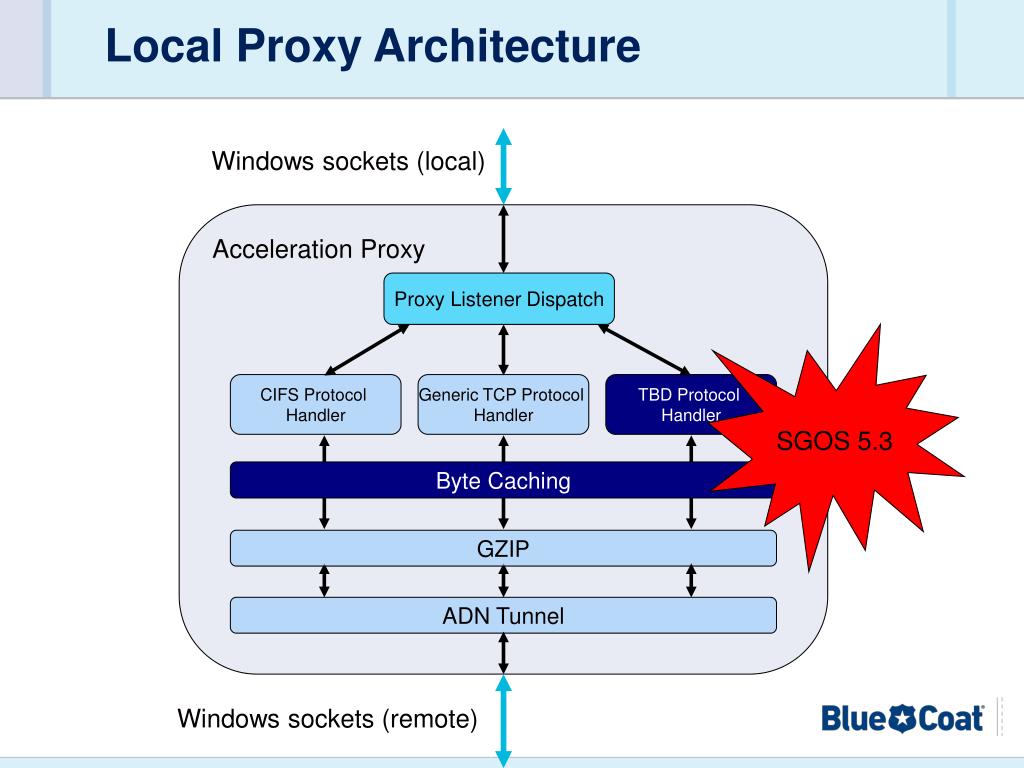 Local Proxy Architecture

Windows sockets (local)

Acceleration Proxy

Proxy Listener Dispatch

CIFS Protocol Handler

Generic TCP Protocol Handler

TBD Protocol Handler

SGOS 5.3

Byte Caching

GZIP

ADN Tunnel

Windows sockets (remote)

Blue Coat